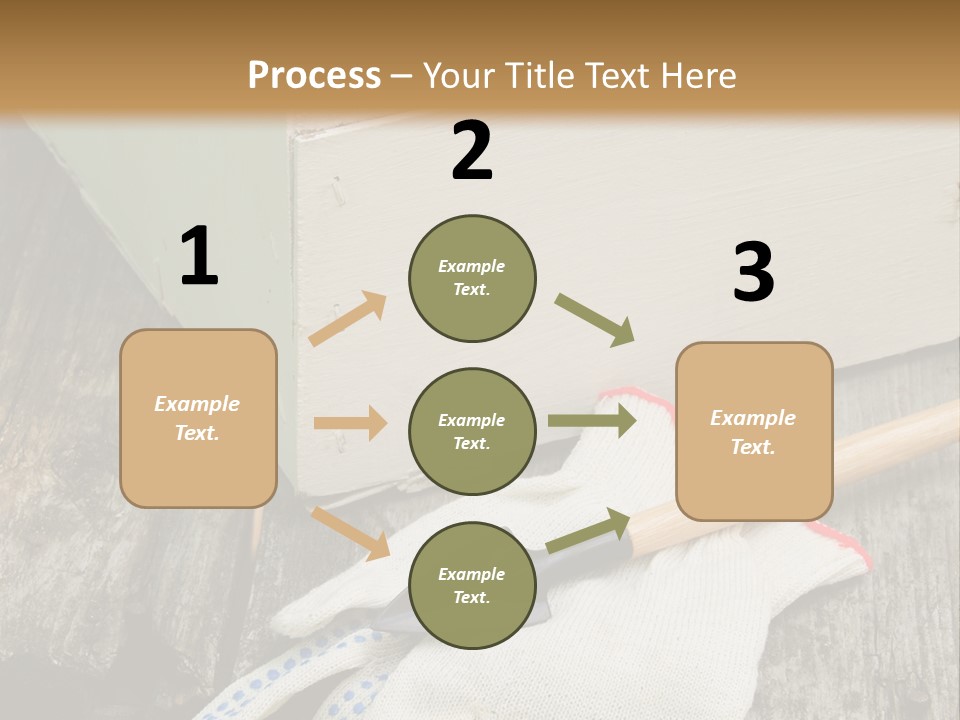 Process – Your Title Text Here

1

Example Text.

2

Example Text.

Example Text.

Example Text.

3

Example Text.